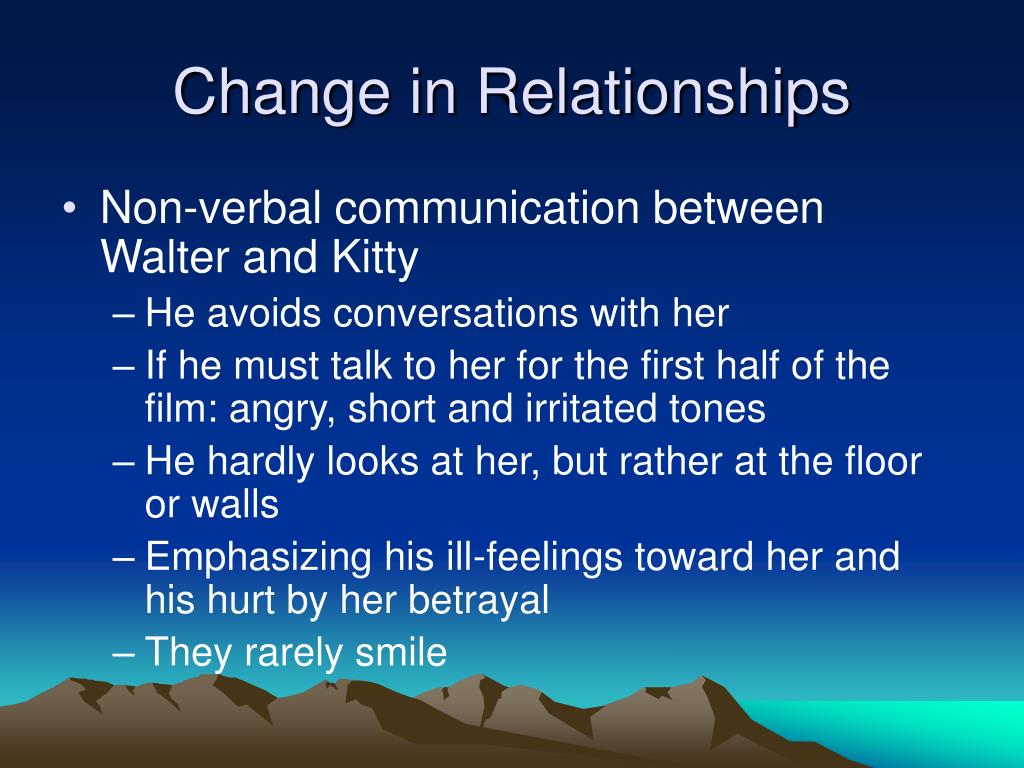 Change in Relationships

• Non-verbal communication between Walter and Kitty
– He avoids conversations with her
– If he must talk to her for the first half of the film: angry, short and irritated tones
– He hardly looks at her, but rather at the floor or walls
– Emphasizing his ill-feelings toward her and his hurt by her betrayal
– They rarely smile